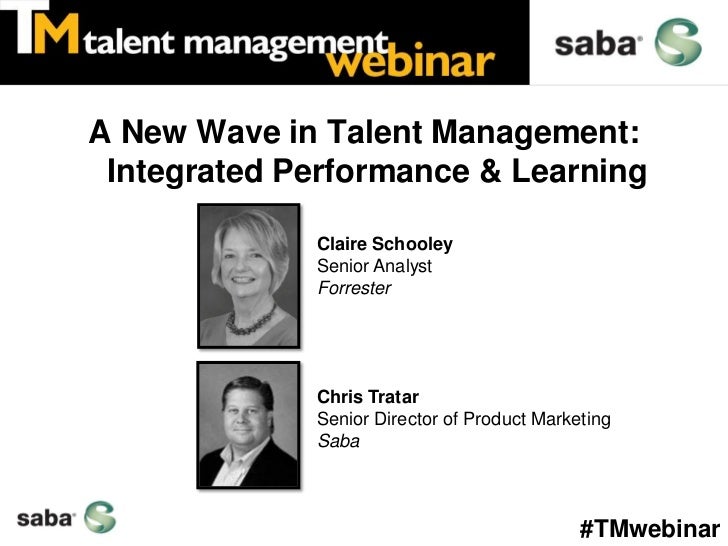 TM talent management webinar

saba

A New Wave in Talent Management: Integrated Performance & Learning

Claire Schooley
Senior Analyst
Forrester

Chris Tratar
Senior Director of Product Marketing
Saba

saba

#TMwebinar